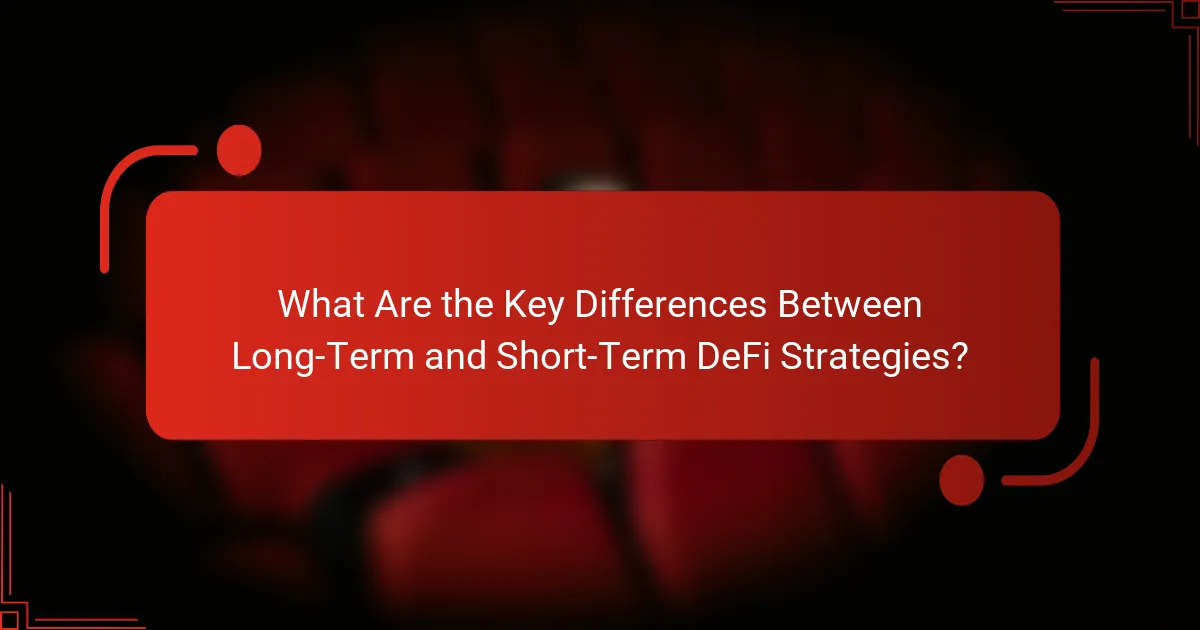 What Are the Key Differences Between Long-Term and Short-Term DeFi Strategies?